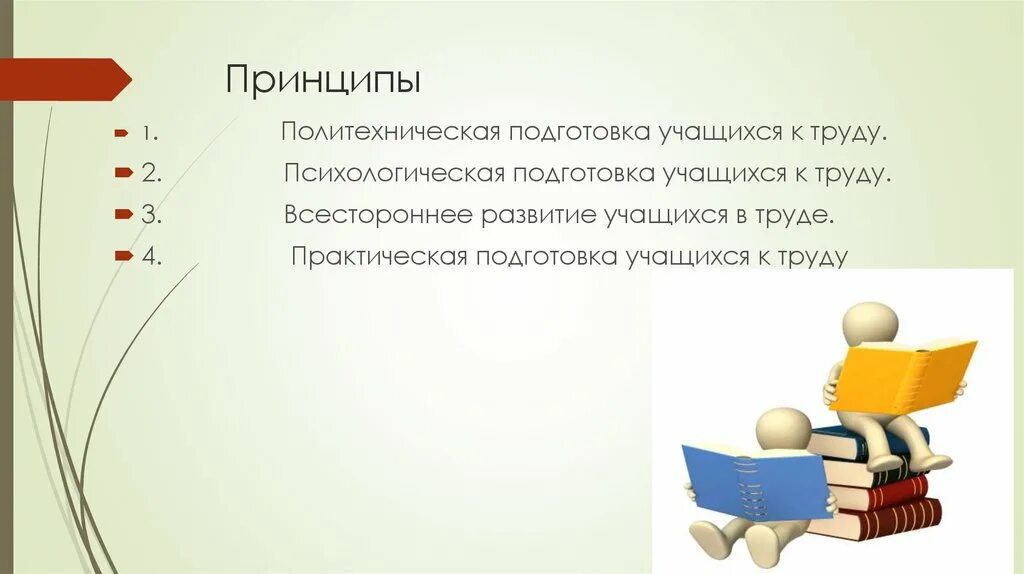 Принципы

1. Политехническая подготовка учащихся к труду.

2. Психологическая подготовка учащихся к труду.

3. Всестороннее развитие учащихся в труде.

4. Практическая подготовка учащихся к труду